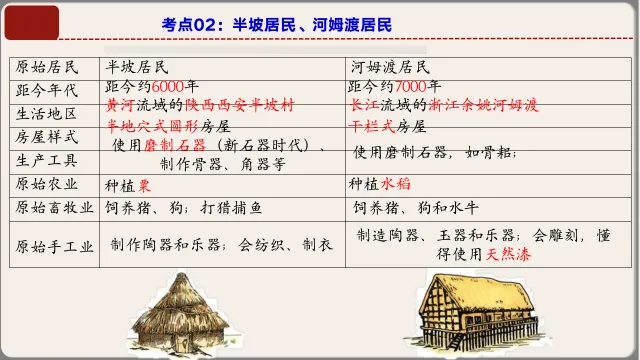 考点02：半坡居民、河姆渡居民

| 原始居民 | 半坡居民 | 河姆渡居民 |
|---|---|---|
| 距今年代 | 距今约6000年 | 距今约7000年 |
| 生活地区 | 黄河流域的陕西西安半坡村 | 长江流域的浙江余姚河姆渡 |
| 房屋样式 | 半地穴式圆形房屋 | 干栏式房屋 |
| 生产工具 | 使用磨制石器（新石器时代）、制作骨器、角器等 | 使用磨制石器，如骨耜； |
| 原始农业 | 种植粟 | 种植水稻 |
| 原始畜牧业 | 饲养猪、狗；打猎捕鱼 | 饲养猪、狗和水牛 |
| 原始手工业 | 制作陶器和乐器；会纺织、制衣 | 制造陶器、玉器和乐器；会雕刻，懂得使用天然漆 |